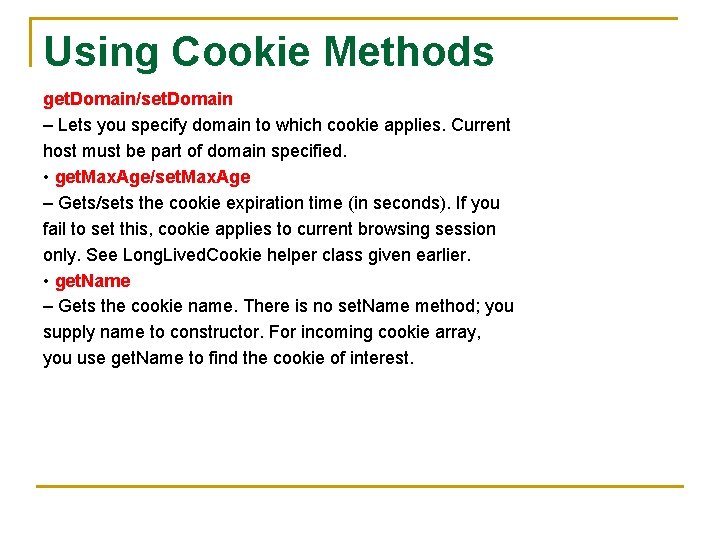 Using Cookie Methods

getDomain/setDomain

– Lets you specify domain to which cookie applies. Current host must be part of domain specified.

• getMaxAge/setMaxAge

– Gets/sets the cookie expiration time (in seconds). If you fail to set this, cookie applies to current browsing session only. See LongLivedCookie helper class given earlier.

• getName

– Gets the cookie name. There is no setName method; you supply name to constructor. For incoming cookie array, you use getName to find the cookie of interest.